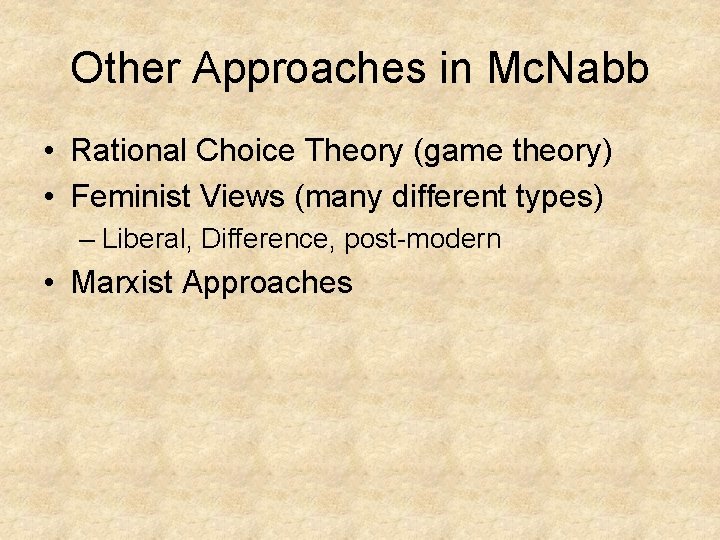 Other Approaches in McNabb

• Rational Choice Theory (game theory)
• Feminist Views (many different types)
– Liberal, Difference, post-modern
• Marxist Approaches